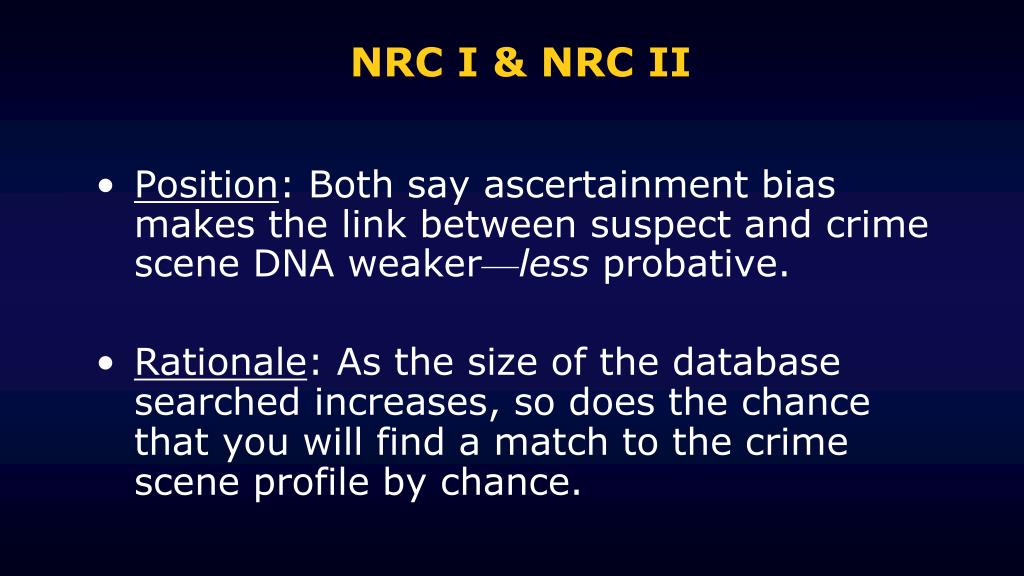 NRC I & NRC II

• Position: Both say ascertainment bias makes the link between suspect and crime scene DNA weaker—less probative.

• Rationale: As the size of the database searched increases, so does the chance that you will find a match to the crime scene profile by chance.